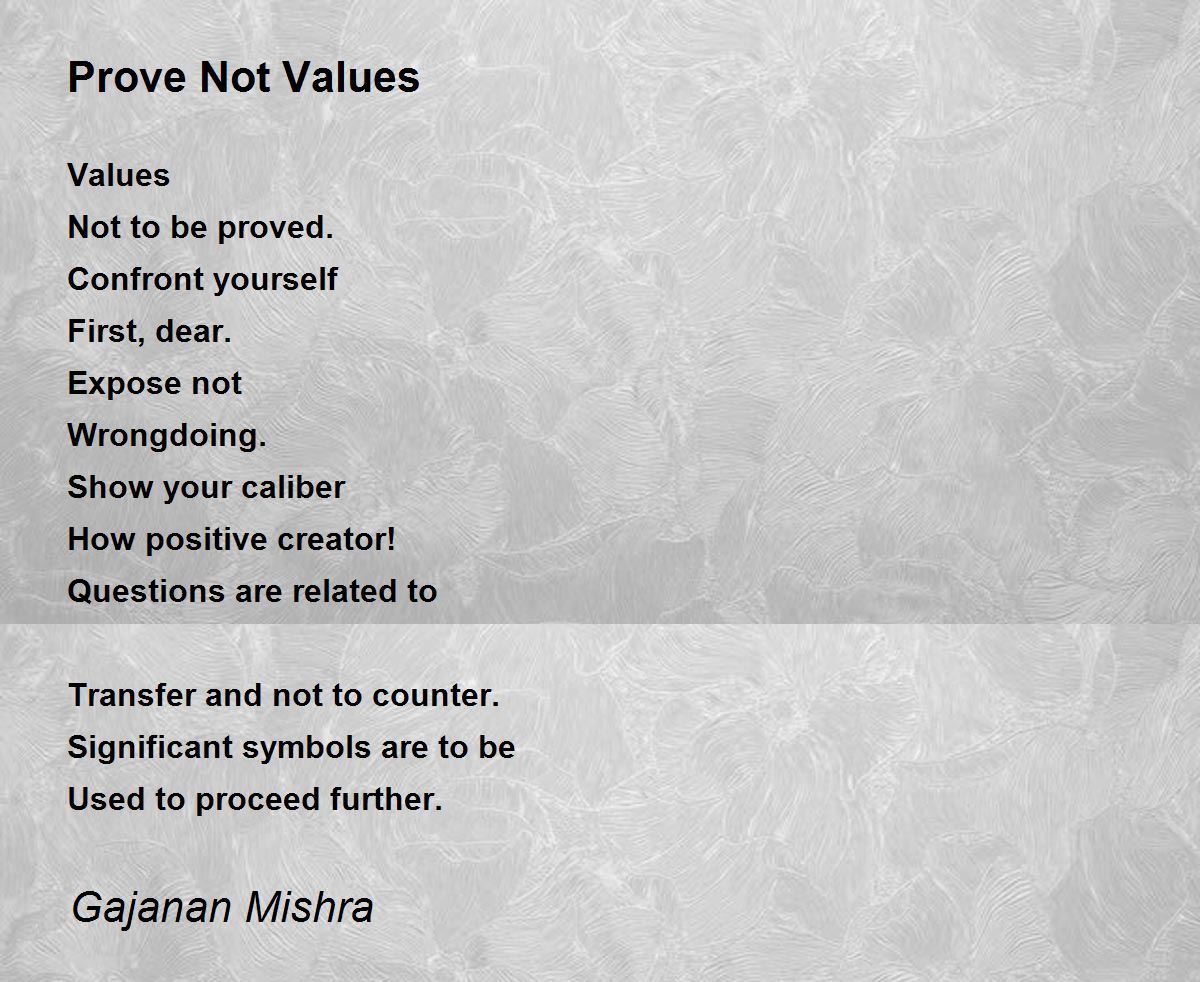 Prove Not Values

Values
Not to be proved.
Confront yourself
First, dear.
Expose not
Wrongdoing.
Show your caliber
How positive creator!
Questions are related to

Transfer and not to counter.
Significant symbols are to be
Used to proceed further.

Gajanan Mishra